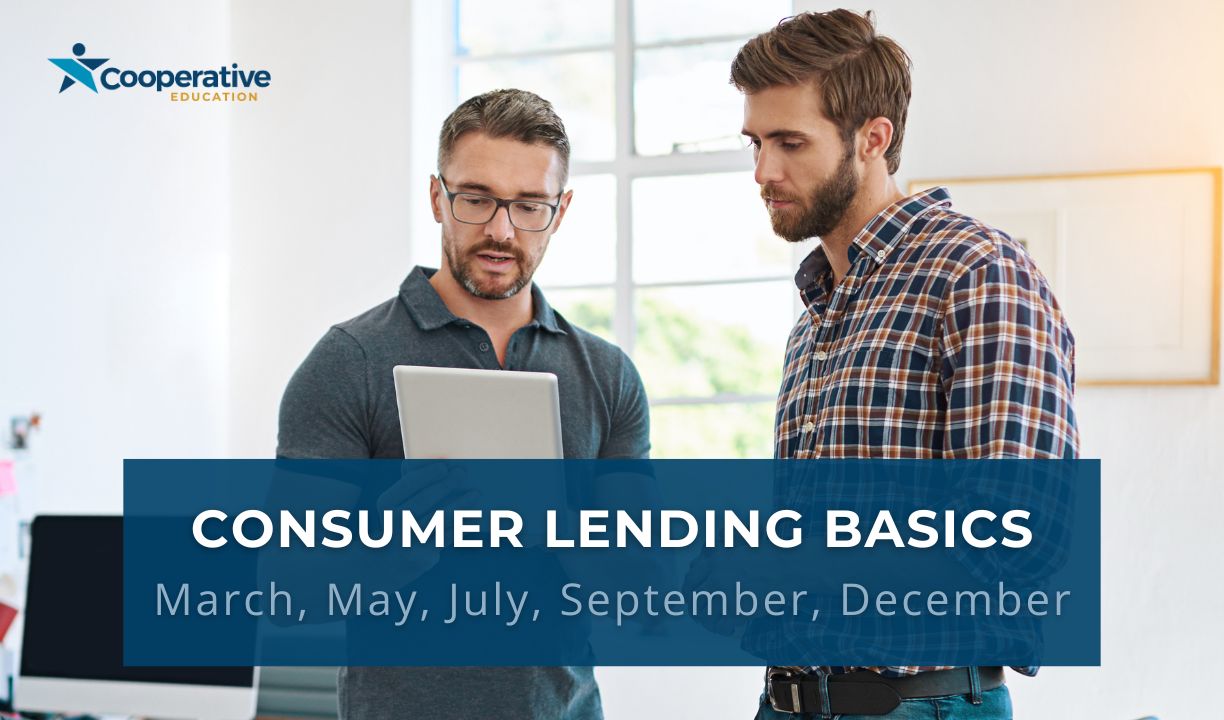 Cooperative
EDUCATION

CONSUMER LENDING BASICS
March, May, July, September, December